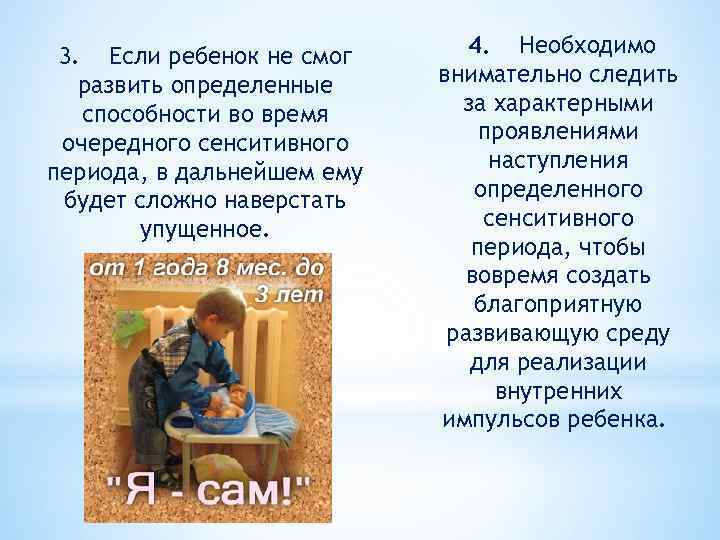 3. Если ребенок не смог развить определенные способности во время очередного сенситивного периода, в дальнейшем ему будет сложно наверстать упущенное.

от 1 года 8 мес. до 3 лет

"Я - сам!"

4. Необходимо внимательно следить за характерными проявлениями наступления определенного сенситивного периода, чтобы вовремя создать благоприятную развивающую среду для реализации внутренних импульсов ребенка.